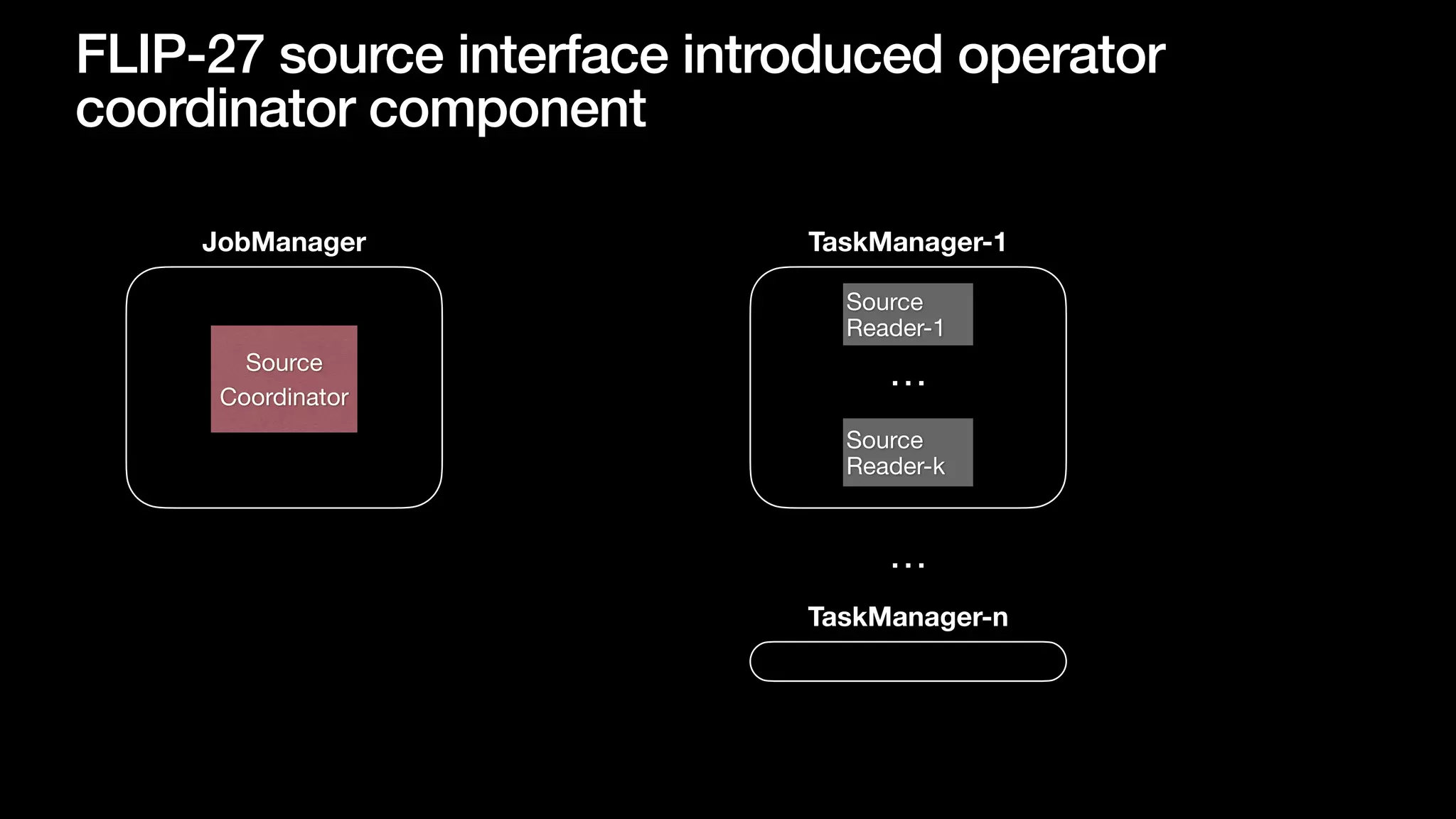 FLIP-27 source interface introduced operator coordinator component

JobManager

Source Coordinator

TaskManager-1

Source Reader-1

...

Source Reader-k

...

TaskManager-n